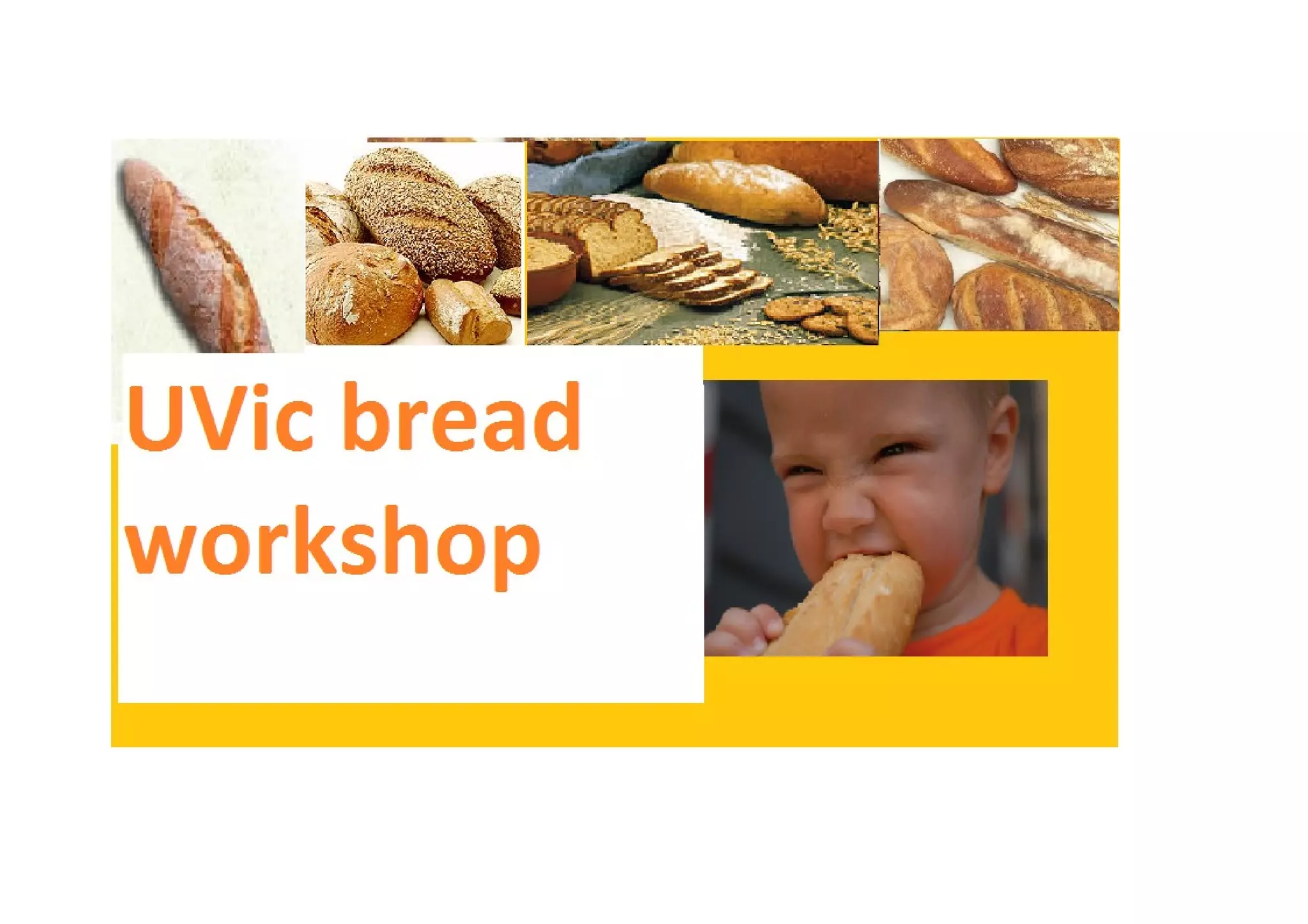 UVic bread workshop